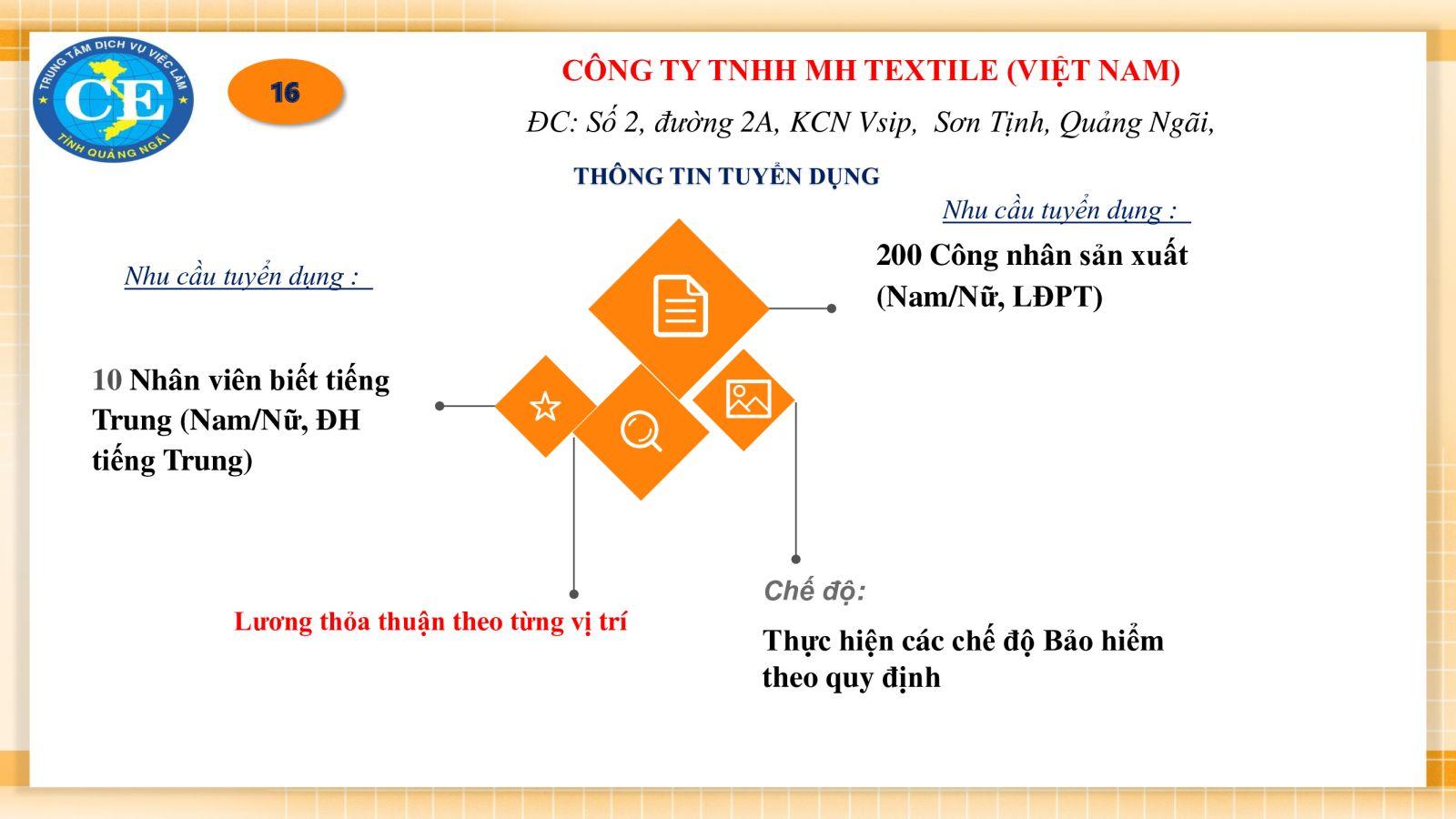 TRUNG TÂM DỊCH VỤ VIỆC LÀM
CE
TỈNH QUẢNG NGÃI

16

CÔNG TY TNHH MH TEXTILE (VIỆT NAM)

ĐC: Số 2, đường 2A, KCN Vsip, Sơn Tịnh, Quảng Ngãi,

THÔNG TIN TUYỂN DỤNG

Nhu cầu tuyển dụng :

200 Công nhân sản xuất (Nam/Nữ, LĐPT)

Nhu cầu tuyển dụng :

10 Nhân viên biết tiếng Trung (Nam/Nữ, ĐH tiếng Trung)

Lương thỏa thuận theo từng vị trí

Chế độ:

Thực hiện các chế độ Bảo hiểm theo quy định